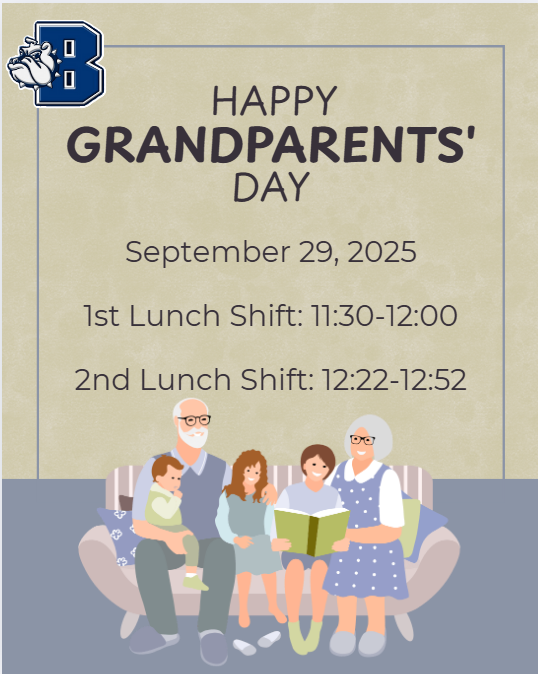 B

HAPPY
GRANDPARENTS'
DAY

September 29, 2025

1st Lunch Shift: 11:30-12:00

2nd Lunch Shift: 12:22-12:52